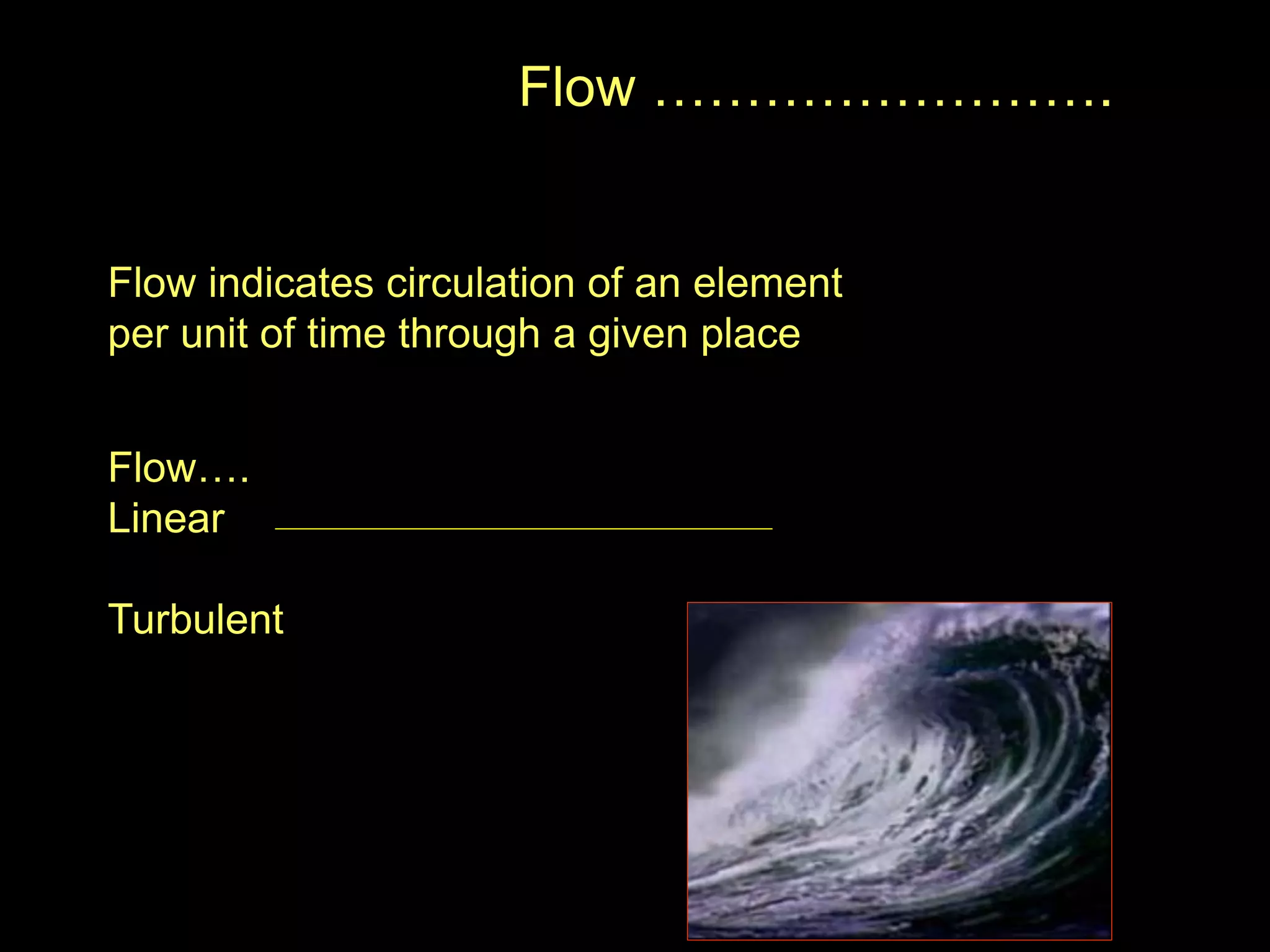 Flow ……………………..

Flow indicates circulation of an element per unit of time through a given place

Flow….
Linear

Turbulent